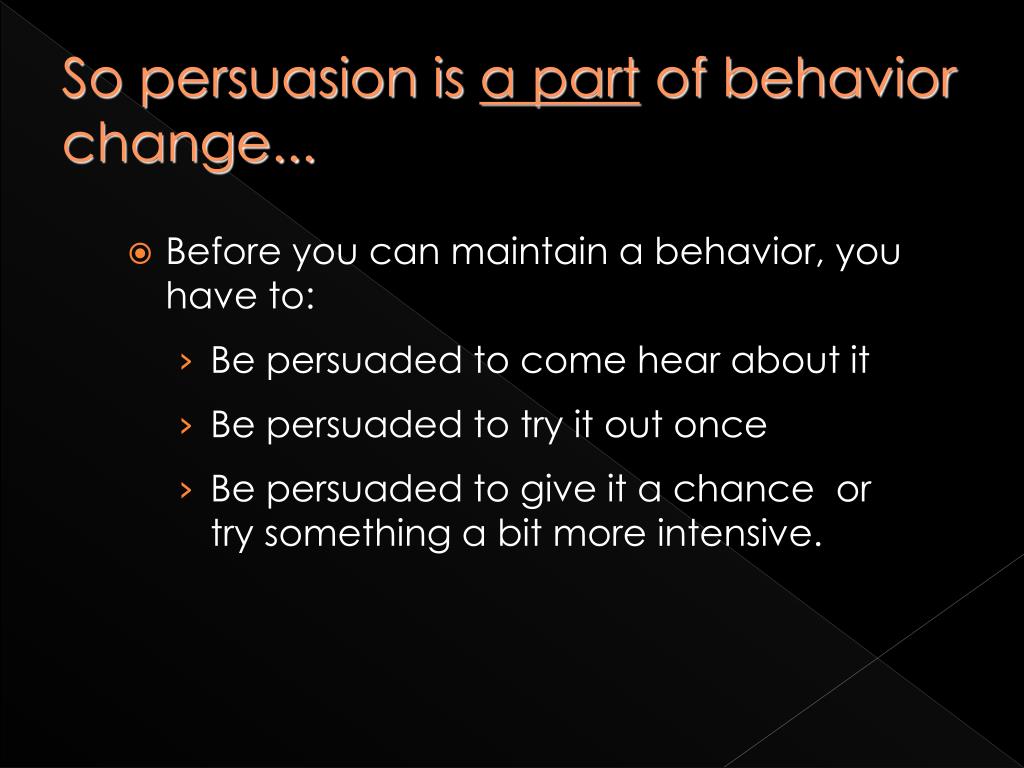 So persuasion is a part of behavior change...

Before you can maintain a behavior, you have to:

› Be persuaded to come hear about it

› Be persuaded to try it out once

› Be persuaded to give it a chance or try something a bit more intensive.